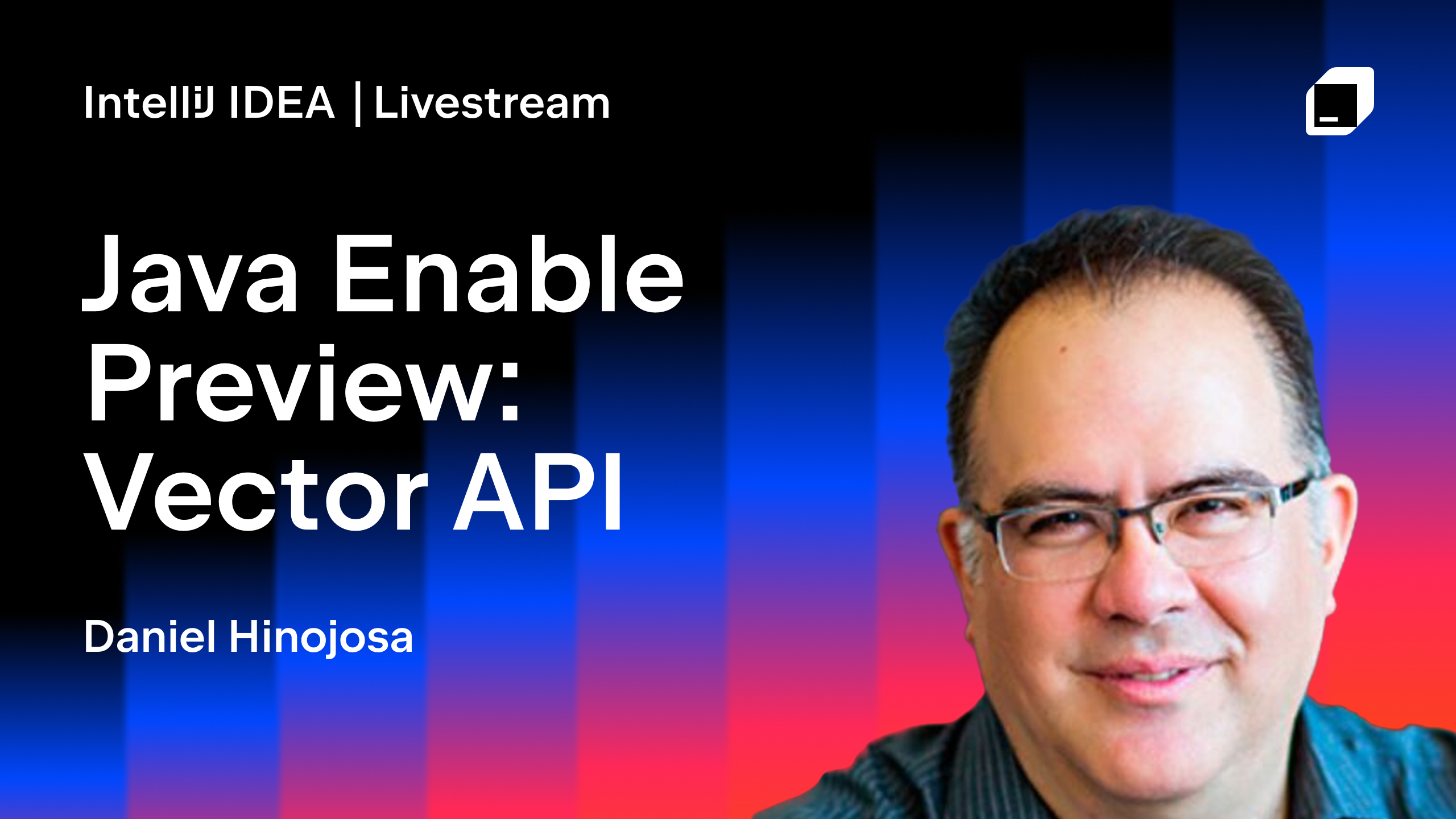 IntelliJ IDEA | Livestream

Java Enable Preview: Vector API

Daniel Hinojosa